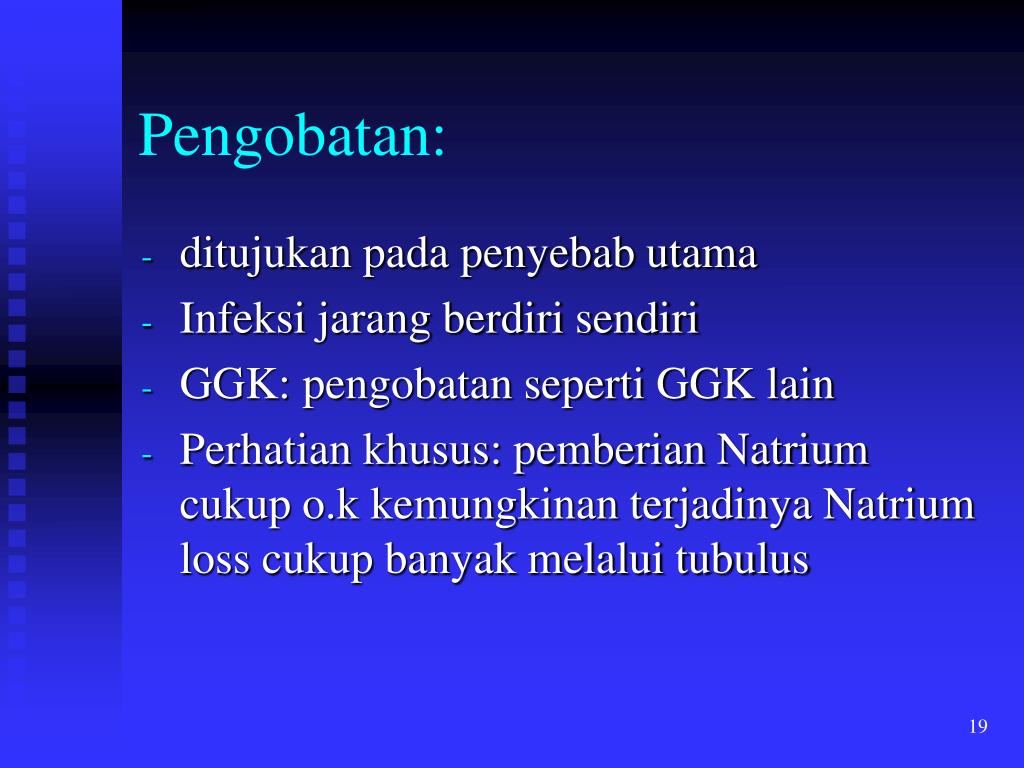 Pengobatan:

- ditujukan pada penyebab utama
- Infeksi jarang berdiri sendiri
- GGK: pengobatan seperti GGK lain
- Perhatian khusus: pemberian Natrium cukup o.k kemungkinan terjadinya Natrium loss cukup banyak melalui tubulus

19